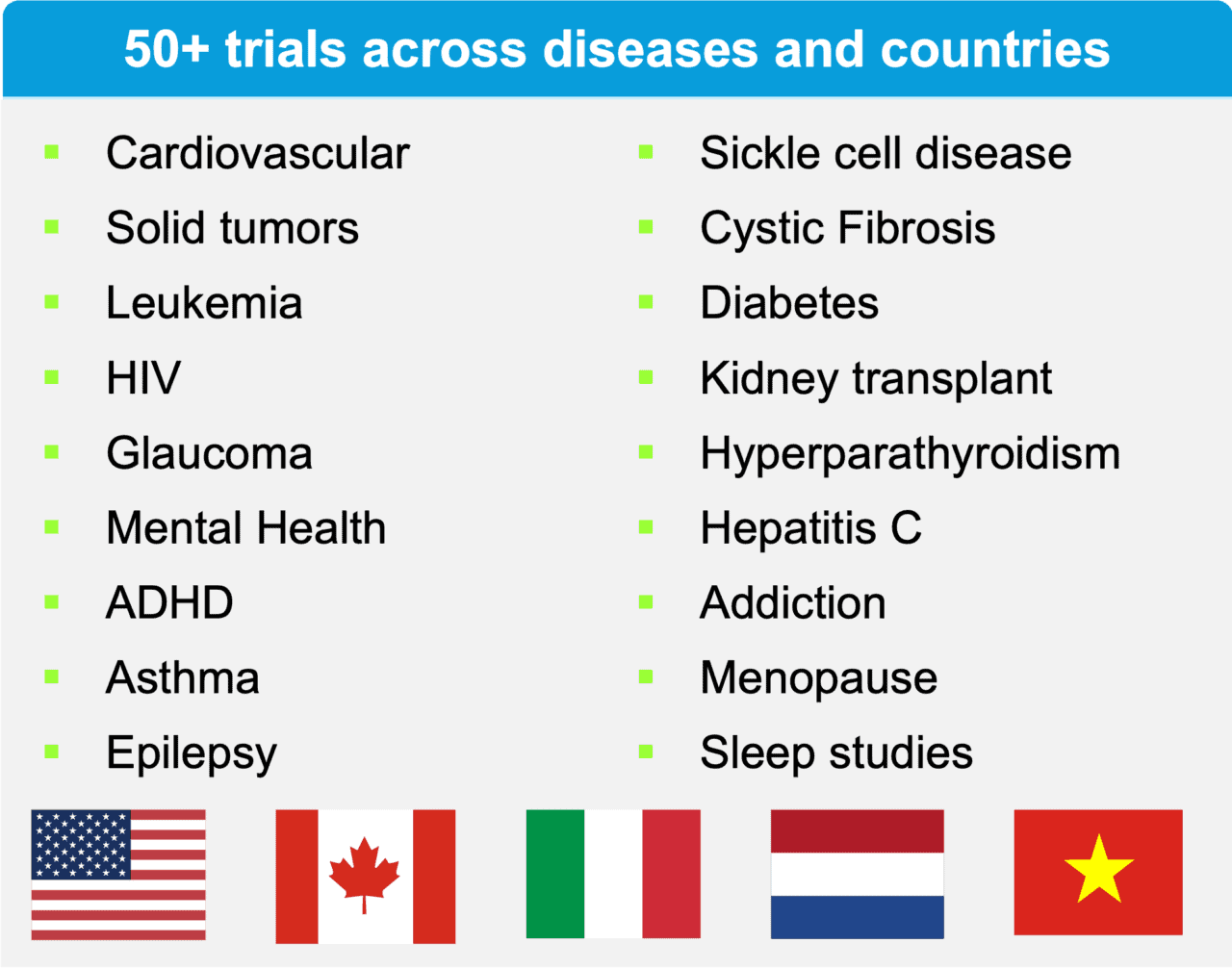 50+ trials across diseases and countries

- Cardiovascular
- Solid tumors
- Leukemia
- HIV
- Glaucoma
- Mental Health
- ADHD
- Asthma
- Epilepsy

- Sickle cell disease
- Cystic Fibrosis
- Diabetes
- Kidney transplant
- Hyperparathyroidism
- Hepatitis C
- Addiction
- Menopause
- Sleep studies